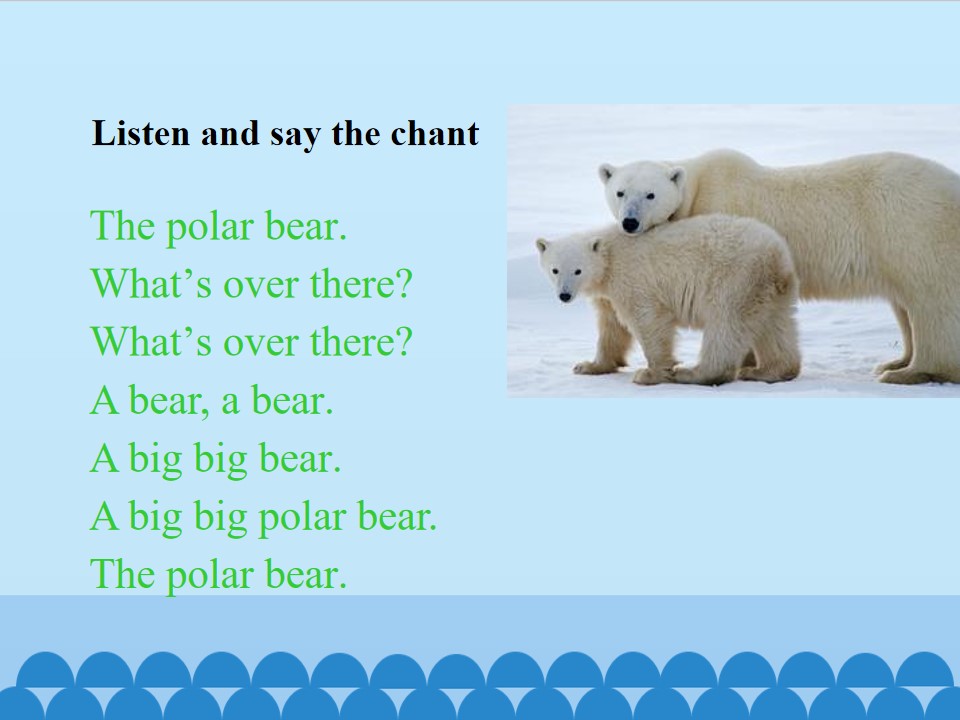 Listen and say the chant

The polar bear.
What’s over there?
What’s over there?
A bear, a bear.
A big big bear.
A big big polar bear.
The polar bear.